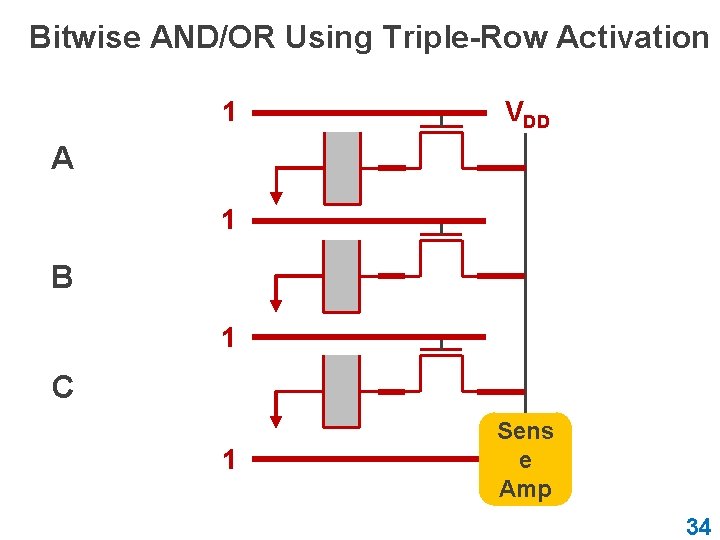 Bitwise AND/OR Using Triple-Row Activation

1

$V_{DD}$

A

1

B

1

C

1

Sens e Amp

34